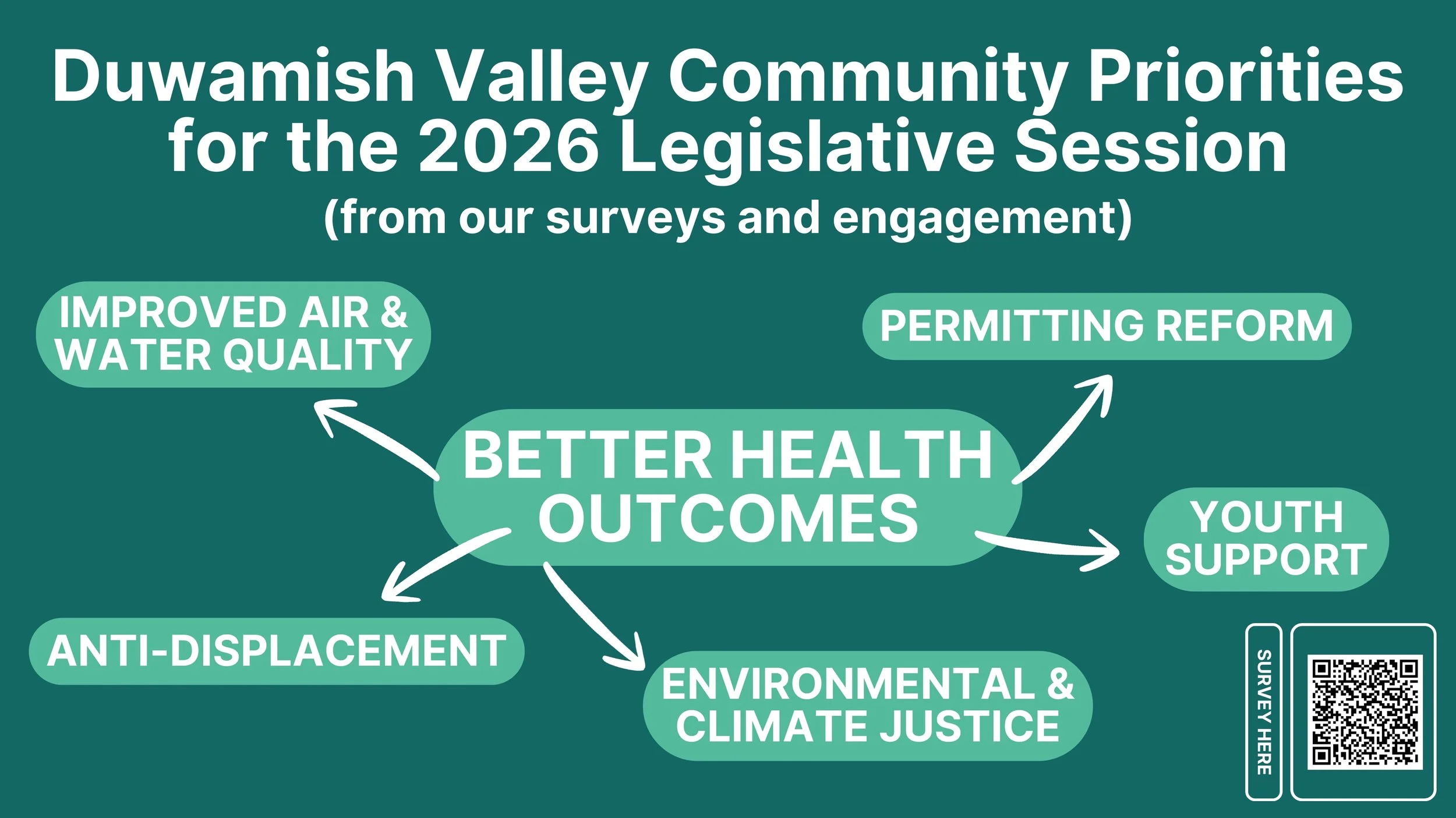 Duwamish Valley Community Priorities for the 2026 Legislative Session
(from our surveys and engagement)

IMPROVED AIR & WATER QUALITY

PERMITTING REFORM

BETTER HEALTH OUTCOMES

YOUTH SUPPORT

ANTI-DISPLACEMENT

ENVIRONMENTAL & CLIMATE JUSTICE

SURVEY HERE